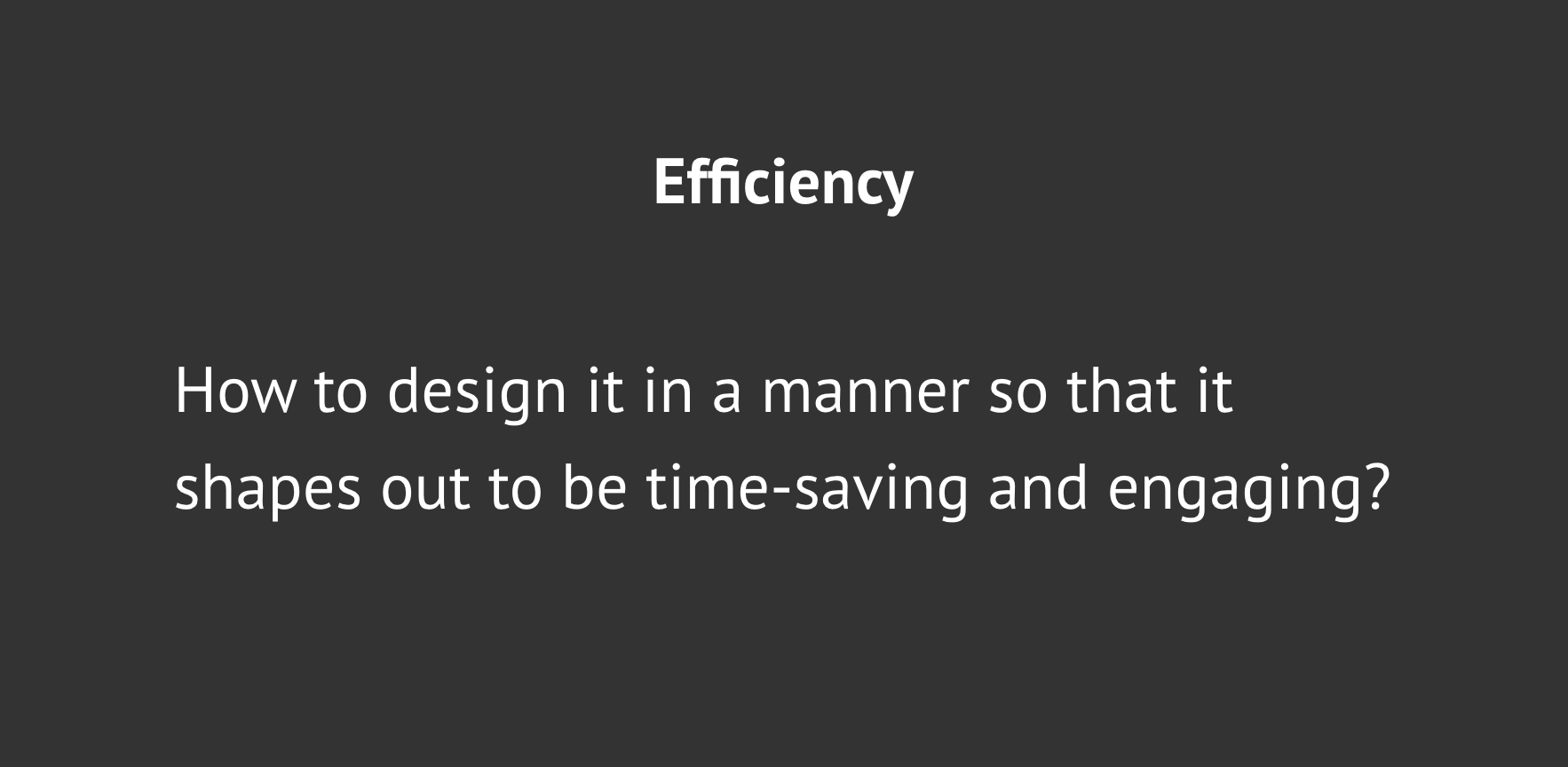 Efficiency

How to design it in a manner so that it shapes out to be time-saving and engaging?